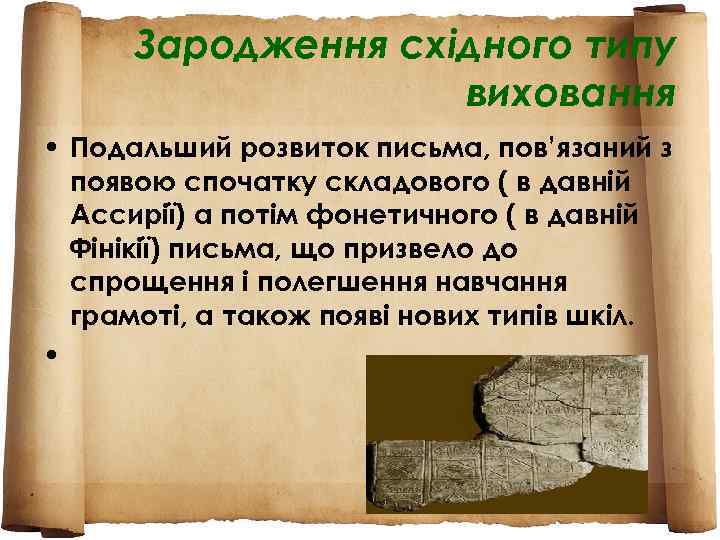 Зародження східного типу виховання

• Подальший розвиток письма, пов'язаний з появою спочатку складового ( в давній Ассирії) а потім фонетичного ( в давній Фінікії) письма, що призвело до спрощення і полегшення навчання грамоті, а також появі нових типів шкіл.

•